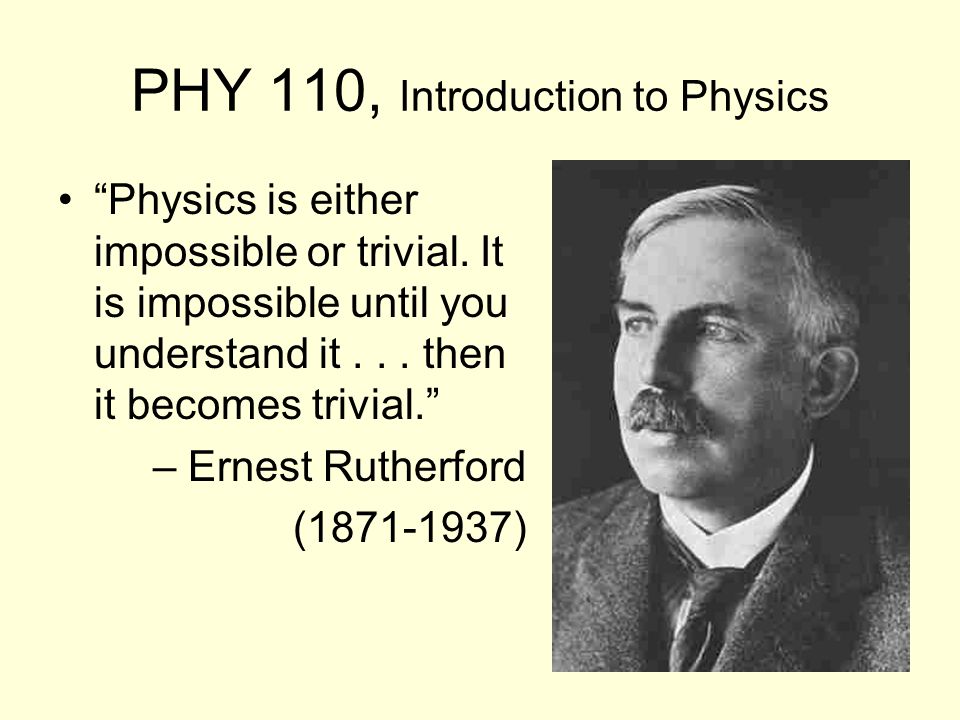 PHY 110, Introduction to Physics

• “Physics is either impossible or trivial. It is impossible until you understand it . . . then it becomes trivial.”

– Ernest Rutherford (1871-1937)